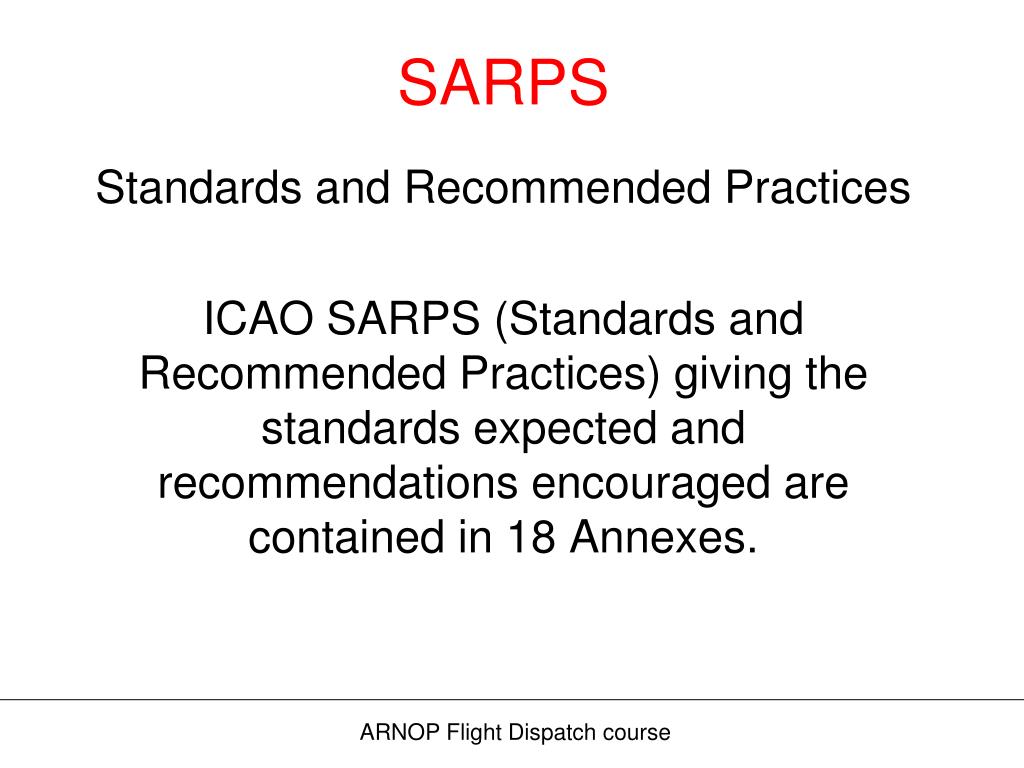 SARPS

Standards and Recommended Practices

ICAO SARPS (Standards and Recommended Practices) giving the standards expected and recommendations encouraged are contained in 18 Annexes.

ARNOP Flight Dispatch course